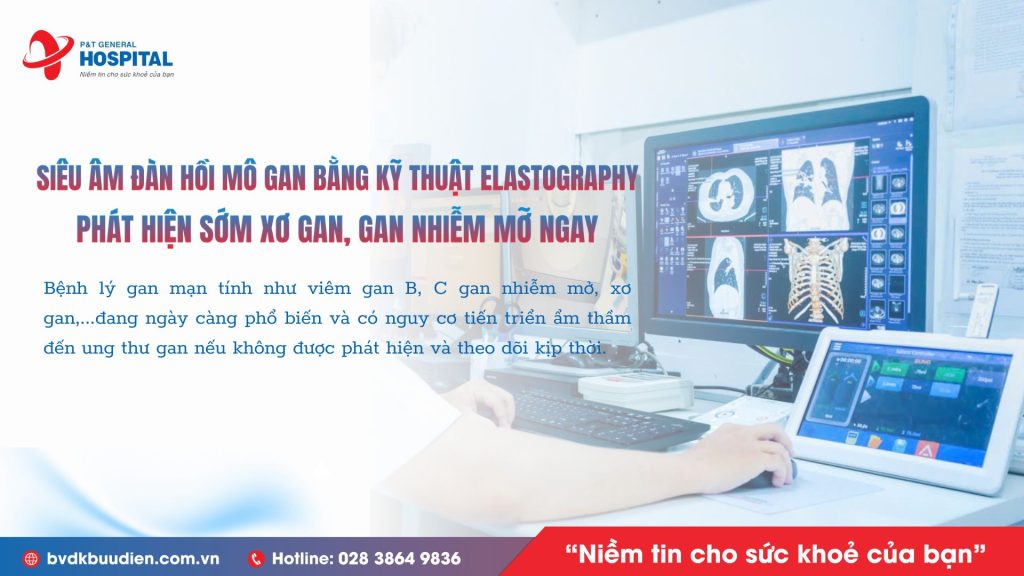 P&T GENERAL
HOSPITAL
Niềm tin cho sức khoẻ của bạn

SIÊU ÂM ĐÀN HỒI MÔ GAN BẰNG KỸ THUẬT ELASTOGRAPHY
PHÁT HIỆN SỚM XƠ GAN, GAN NHIỄM MỠ NGAY

Bệnh lý gan mạn tính như viêm gan B, C gan nhiễm mỡ, xơ gan,...đang ngày càng phổ biến và có nguy cơ tiến triển âm thầm đến ung thư gan nếu không được phát hiện và theo dõi kịp thời.

bvdkbuudien.com.vn
Hotline: 028 3864 9836
"Niềm tin cho sức khoẻ của bạn"